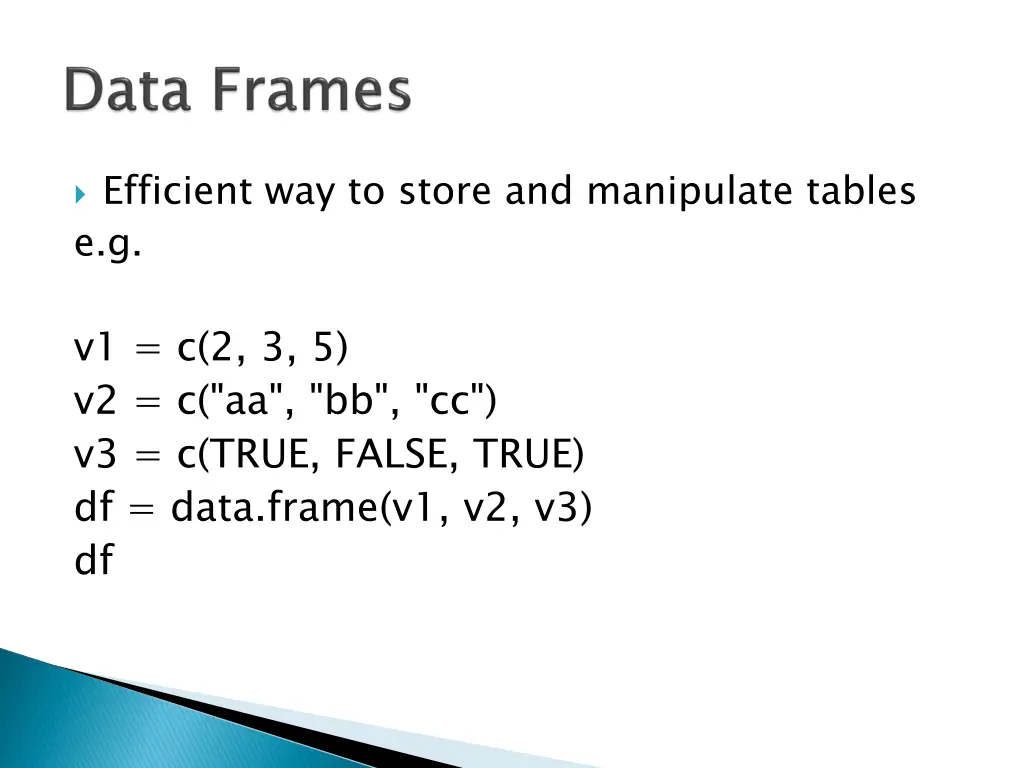 Data Frames

Efficient way to store and manipulate tables
e.g.

v1 = c(2, 3, 5)
v2 = c("aa", "bb", "cc")
v3 = c(TRUE, FALSE, TRUE)
df = data.frame(v1, v2, v3)
df